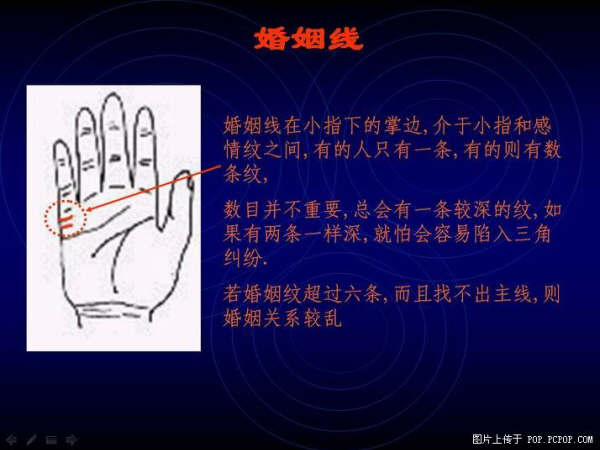 婚姻线

婚姻线在小指下的掌边,介于小指和感情纹之间,有的人只有一条,有的则有数条纹,

数目并不重要,总会有一条较深的纹,如果有两条一样深,就怕会容易陷入三角纠纷.

若婚姻纹超过六条,而且找不出主线,则婚姻关系较乱

图片上传于 POP.PCPOP.COM